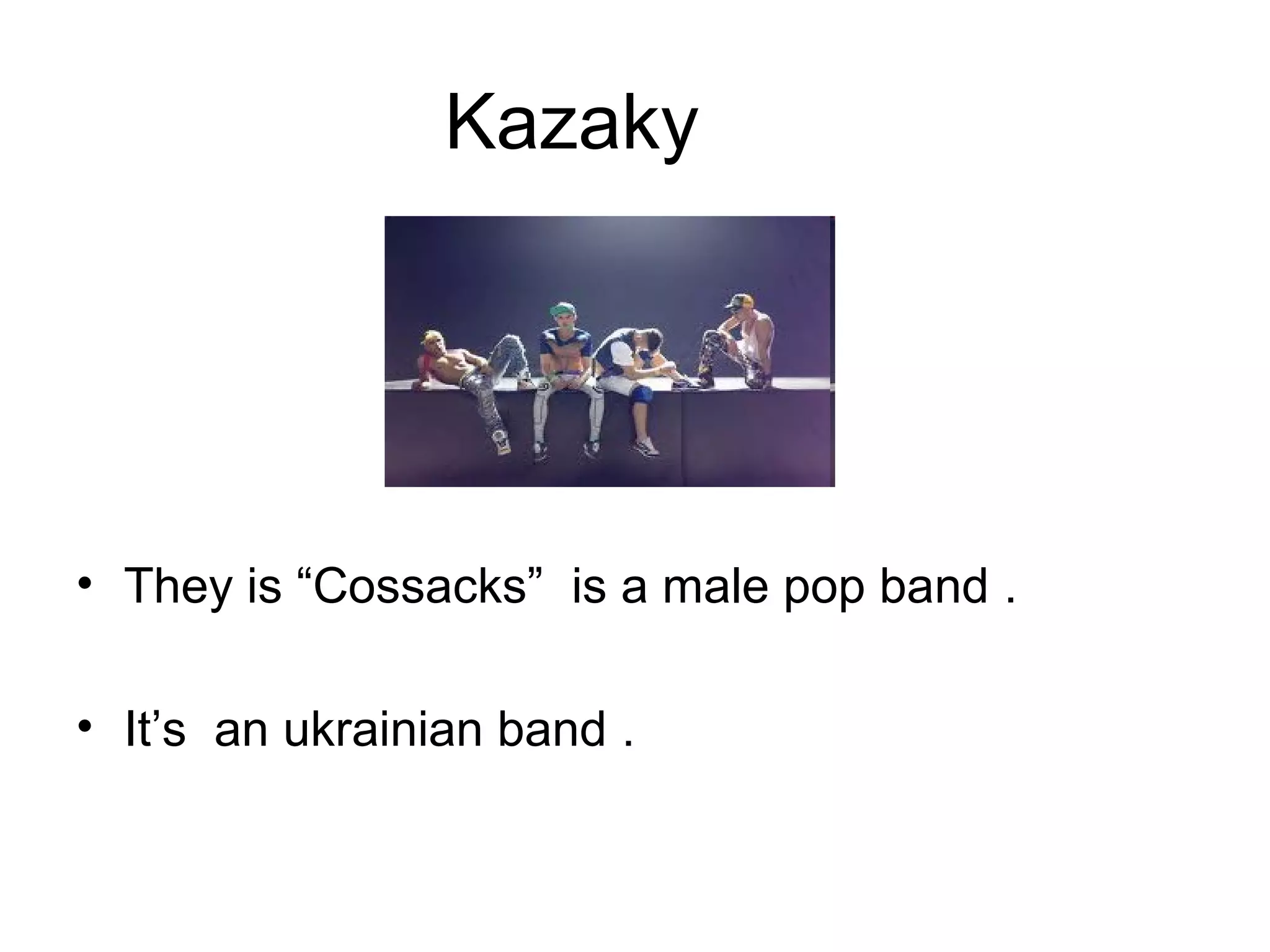 Kazaky

• They is “Cossacks” is a male pop band .

• It’s an ukrainian band .